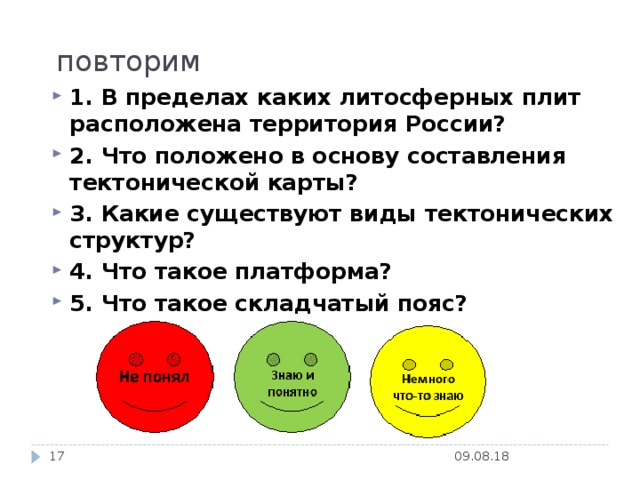 повторим

1. В пределах каких литосферных плит расположена территория России?

2. Что положено в основу составления тектонической карты?

3. Какие существуют виды тектонических структур?

4. Что такое платформа?

5. Что такое складчатый пояс?

Не понял

Знаю и понятно

Немного что-то знаю

17

09.08.18